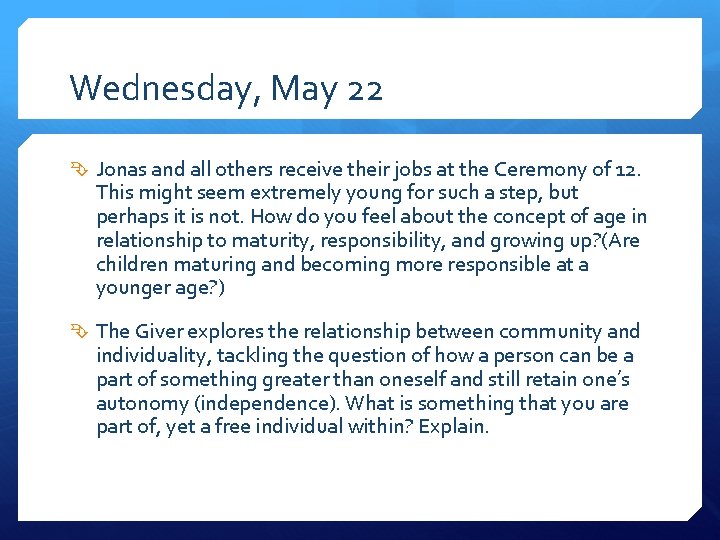 Wednesday, May 22

Jonas and all others receive their jobs at the Ceremony of 12. This might seem extremely young for such a step, but perhaps it is not. How do you feel about the concept of age in relationship to maturity, responsibility, and growing up?(Are children maturing and becoming more responsible at a younger age?)

The Giver explores the relationship between community and individuality, tackling the question of how a person can be a part of something greater than oneself and still retain one's autonomy (independence). What is something that you are part of, yet a free individual within? Explain.